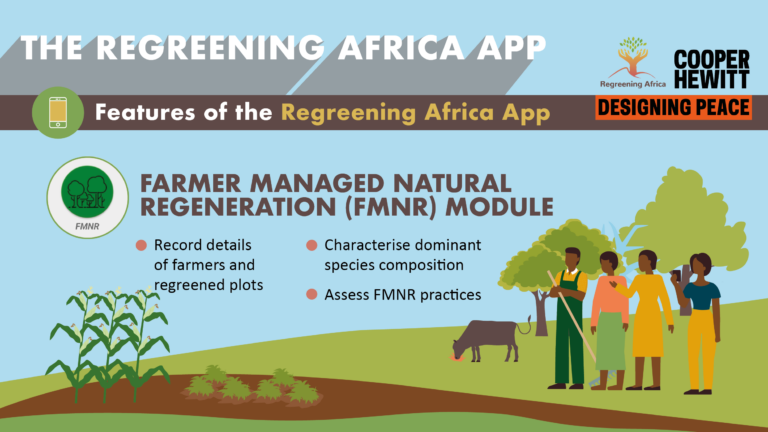 THE REGREENING AFRICA APP

Regreening Africa

COOPER HEWITT

DESIGNING PEACE

Features of the Regreening Africa App

FMNR

FARMER MANAGED NATURAL REGENERATION (FMNR) MODULE

Record details of farmers and regreened plots

Characterise dominant species composition

Assess FMNR practices